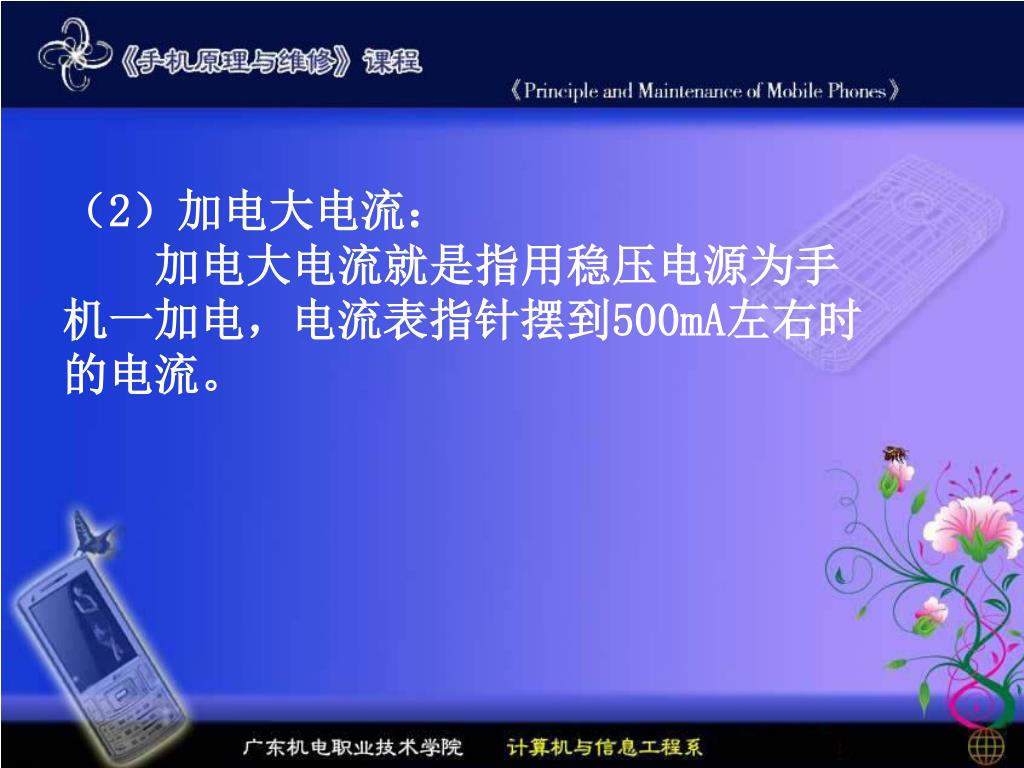 《手机原理与维修》课程

《Principle and Maintenance of Mobile Phones》

（2）加电大电流：

加电大电流就是指用稳压电源为手机一加电，电流表指针摆到500mA左右时的电流。

广东机电职业技术学院　计算机与信息工程系